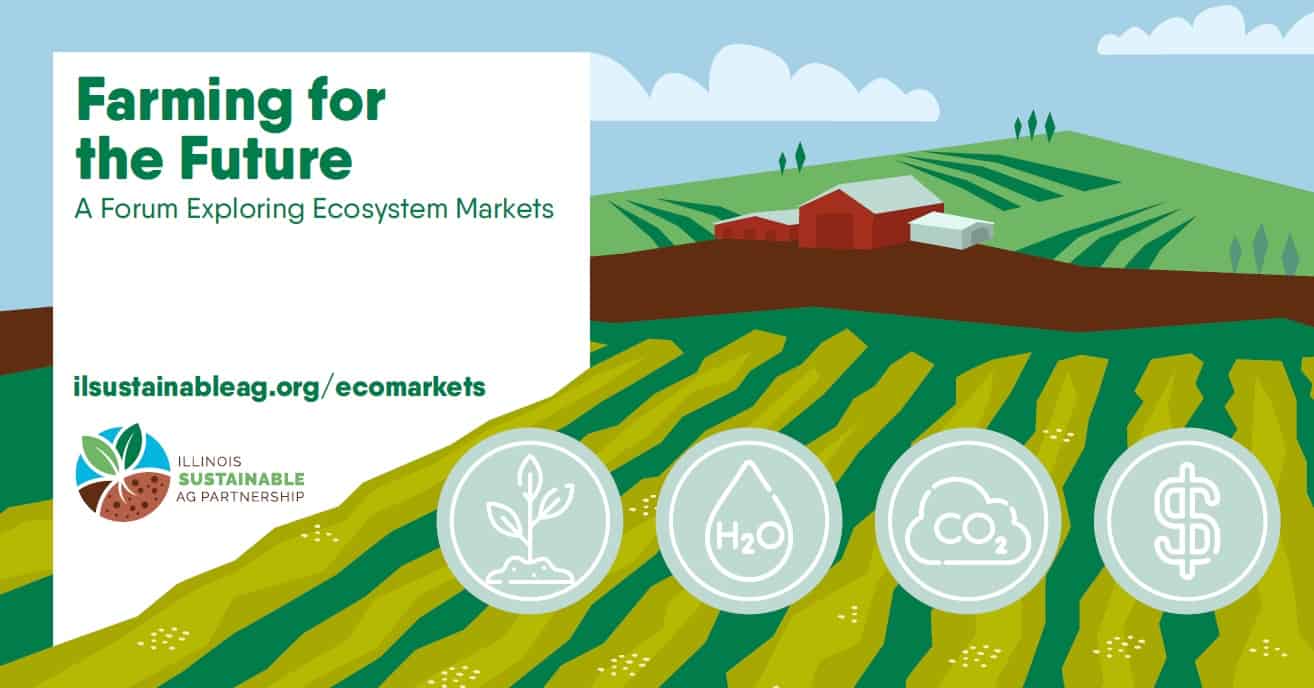 Farming for the Future

A Forum Exploring Ecosystem Markets

ilsustainableag.org/ecomarkets

ILLINOIS SUSTAINABLE AG PARTNERSHIP

$H_2O$

$CO_2$

$